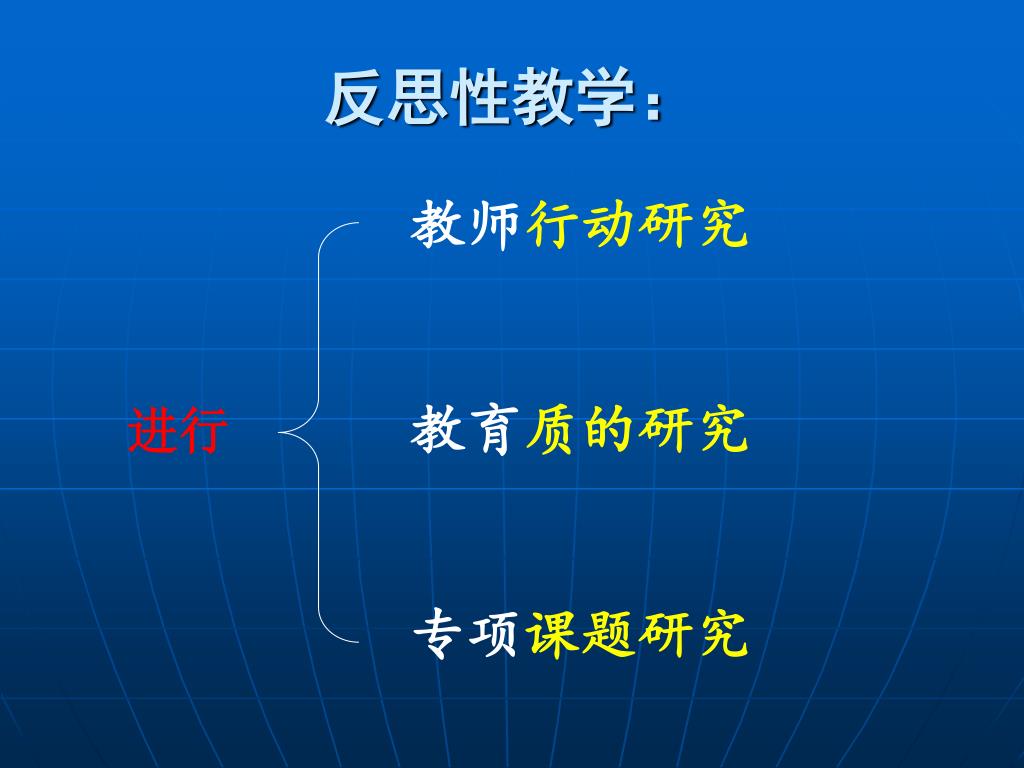 反思性教学：

进行

教师行动研究

教育质的研究

专项课题研究